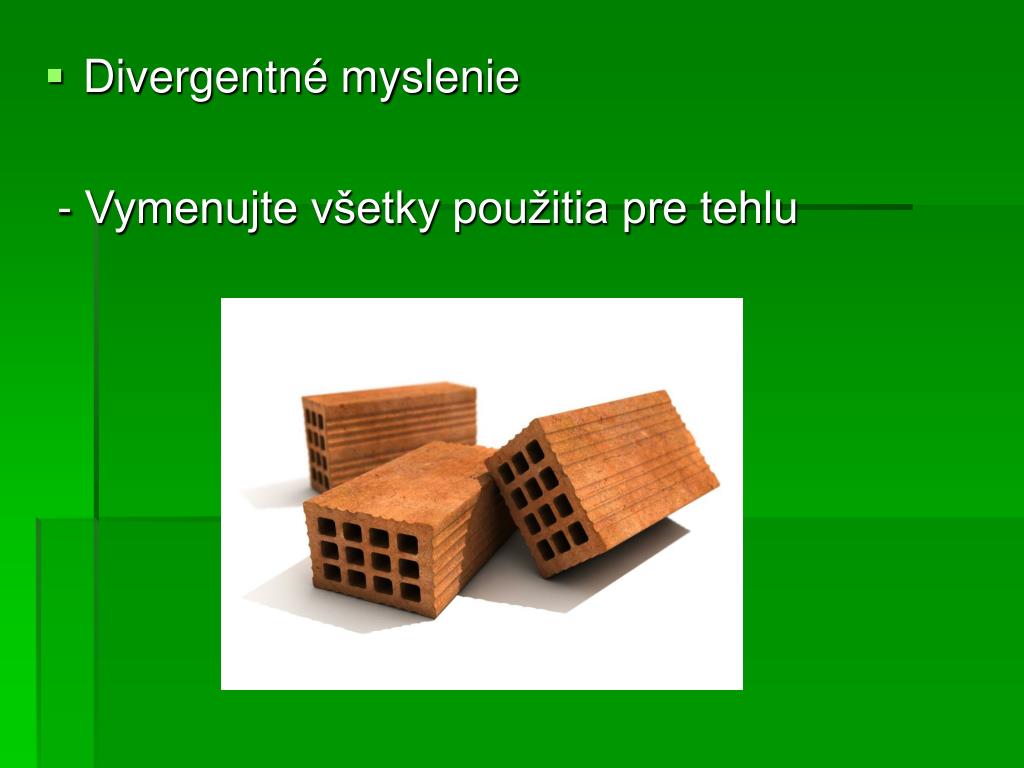 ▪ Divergentné myslenie

- Vymenujte všetky použitia pre tehlu